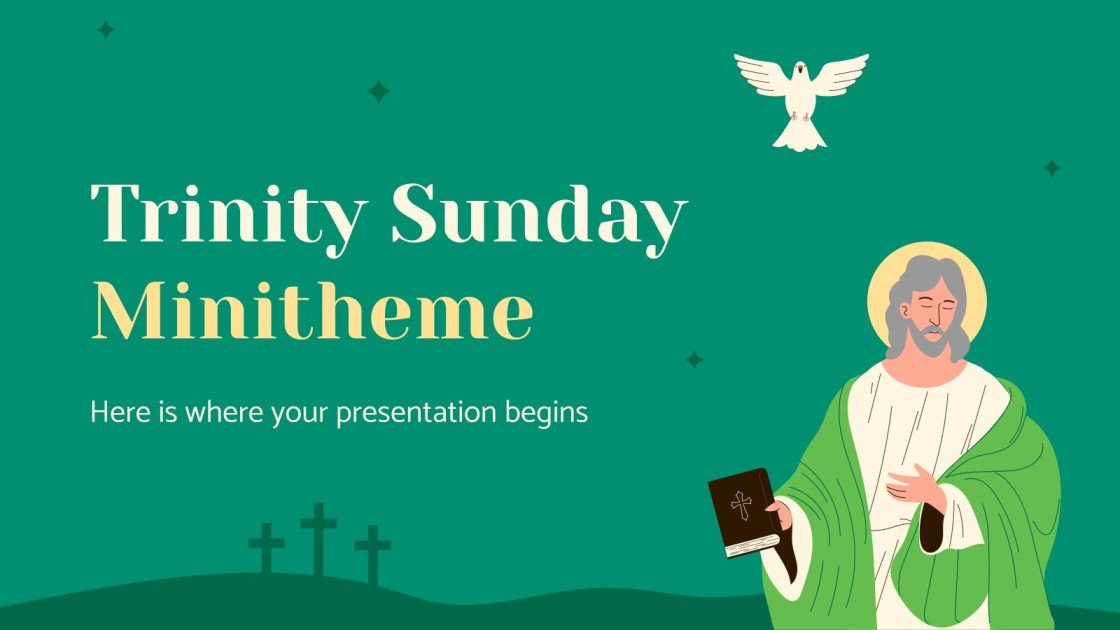 Trinity Sunday
Minitheme

Here is where your presentation begins